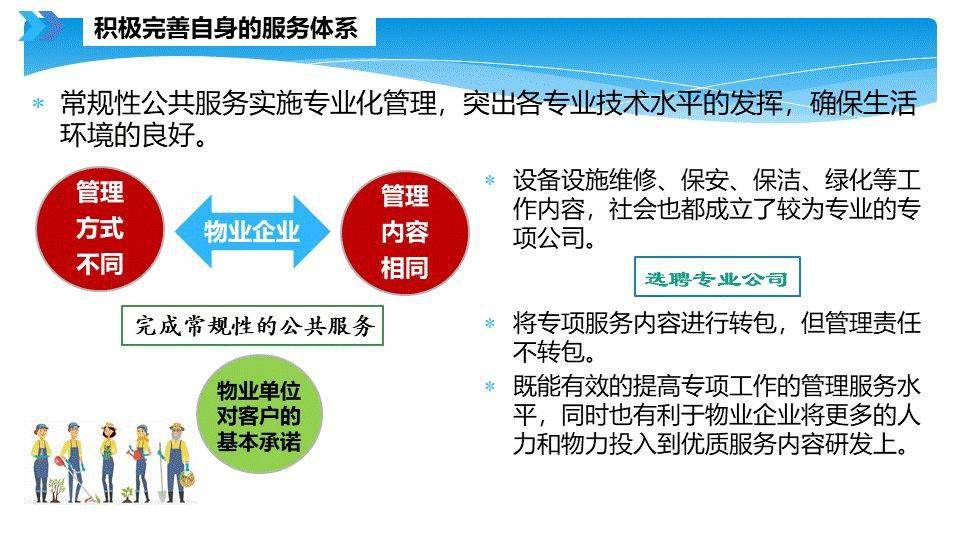 积极完善自身的服务体系

* 常规性公共服务实施专业化管理，突出各专业技术水平的发挥，确保生活环境的良好。

管理方式不同

物业企业

管理内容相同

完成常规性的公共服务

物业单位对客户的基本承诺

* 设备设施维修、保安、保洁、绿化等工作内容，社会也都成立了较为专业的专项公司。

选聘专业公司

* 将专项服务内容进行转包，但管理责任不转包。

* 既能有效的提高专项工作的管理服务水平，同时也有利于物业企业将更多的人力和物力投入到优质服务内容研发上。